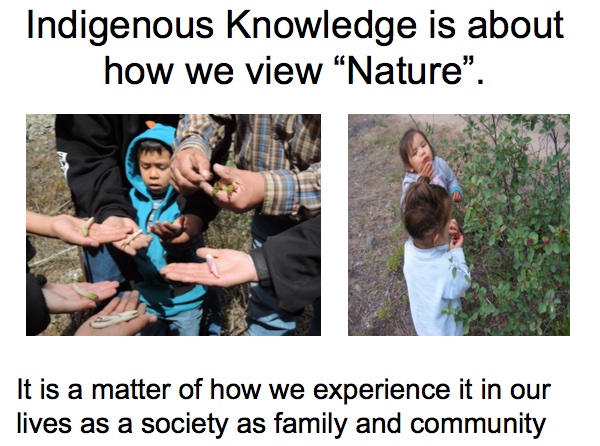 Indigenous Knowledge is about how we view “Nature”.

It is a matter of how we experience it in our lives as a society as family and community